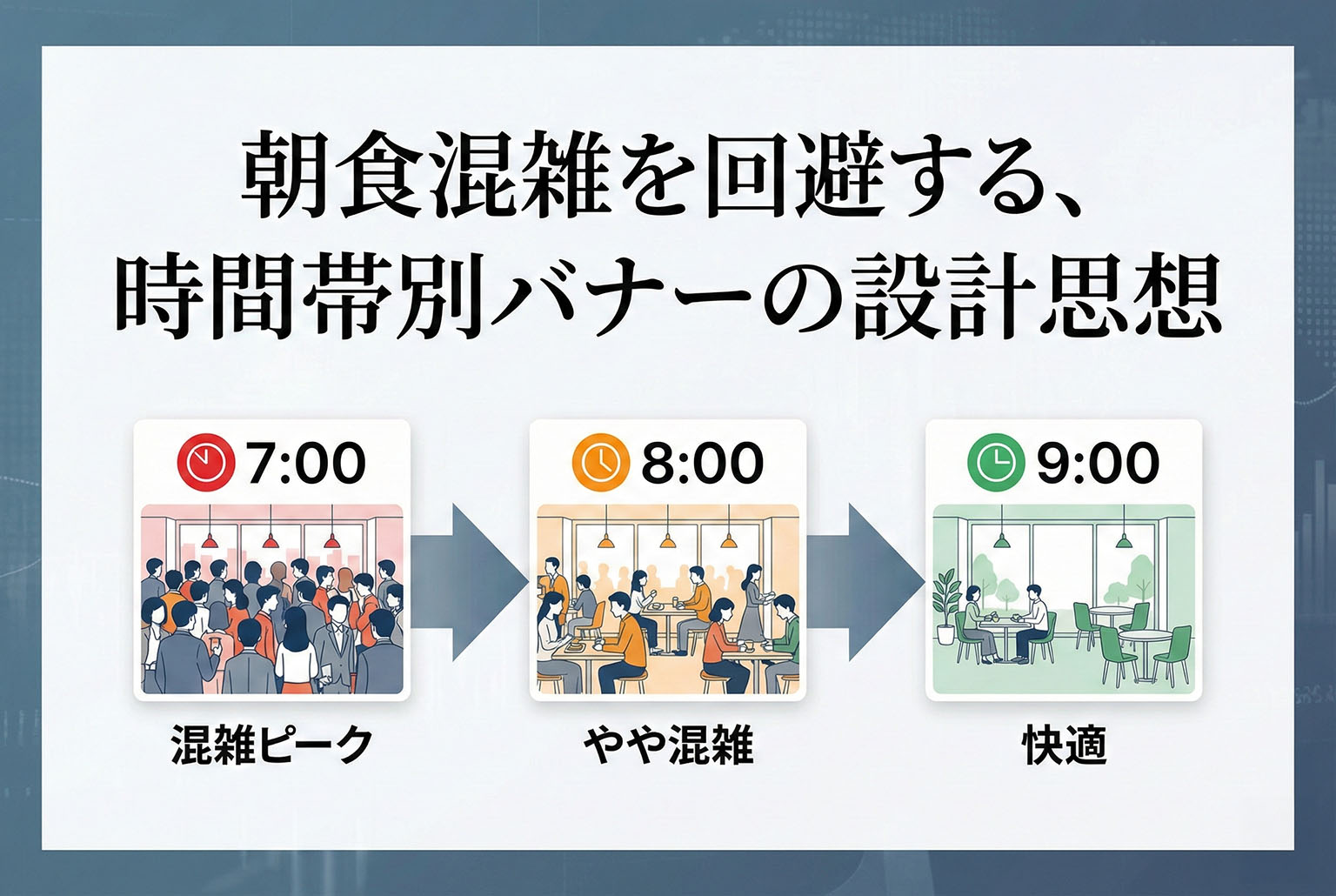 朝食混雑を回避する、
時間帯別バナーの設計思想

7:00

混雑ピーク

8:00

やや混雑

9:00

快適